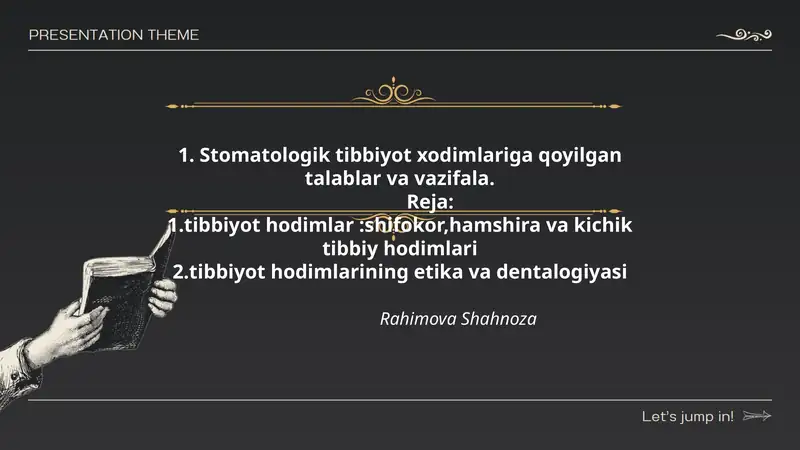 PRESENTATION THEME

1. Stomatologik tibbiyot xodimlariga qoyilgan talablar va vazifala.
Reja:
1.tibbiyot hodimlar :shifokor,hamshira va kichik tibbiy hodimlari
2.tibbiyot hodimlarining etika va dentalogiyasi

Rahimova Shahnoza

Let's jump in!